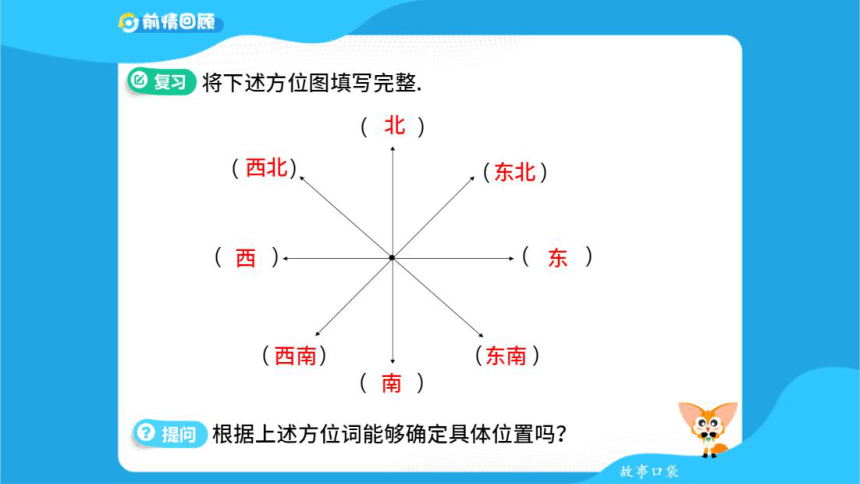 前情回顾

复习 将下述方位图填写完整.

（ 北 ）

（西北）

（东北）

（ 西 ）

（ 东 ）

（西南）

（东南）

（ 南 ）

提问 根据上述方位词能够确定具体位置吗？

故事口袋